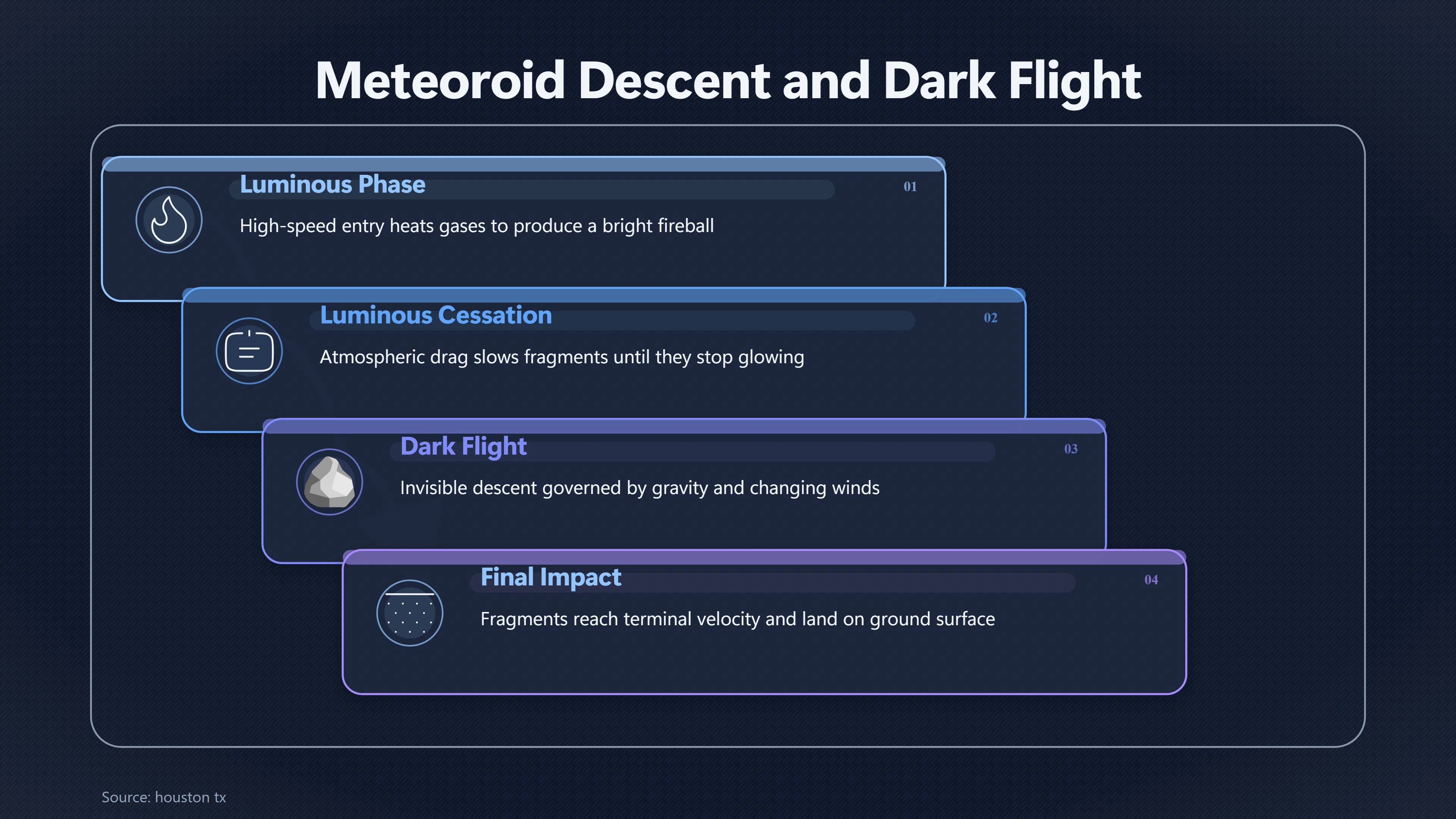 Meteoroid Descent and Dark Flight

Luminous Phase
01
High-speed entry heats gases to produce a bright fireball

Luminous Cessation
02
Atmospheric drag slows fragments until they stop glowing

Dark Flight
03
Invisible descent governed by gravity and changing winds

Final Impact
04
Fragments reach terminal velocity and land on ground surface

Source: houston tx